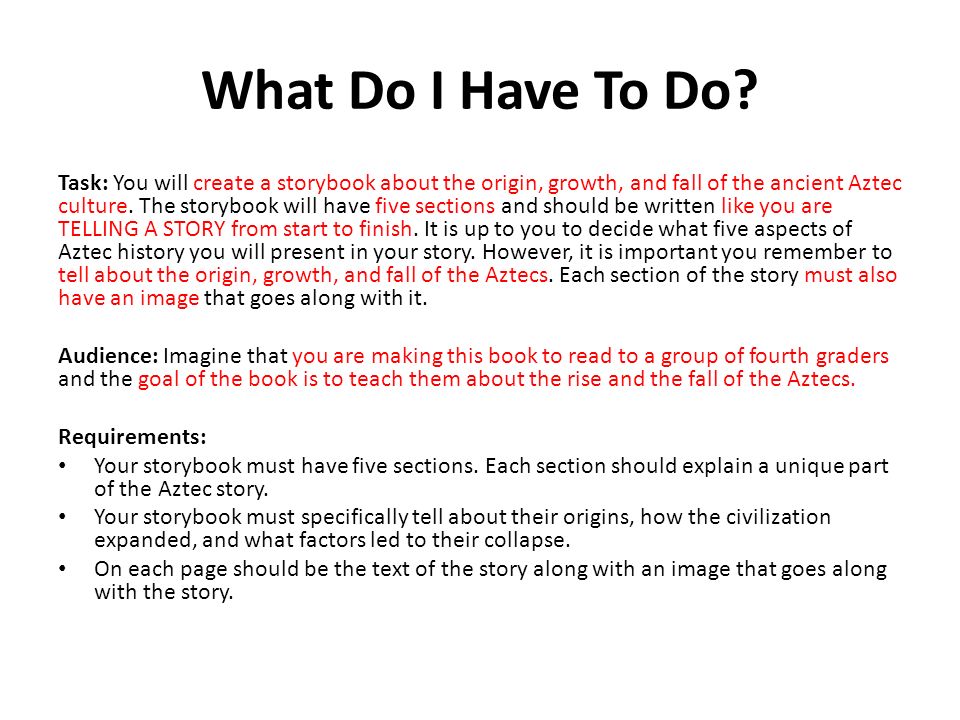 What Do I Have To Do?

Task: You will create a storybook about the origin, growth, and fall of the ancient Aztec culture. The storybook will have five sections and should be written like you are TELLING A STORY from start to finish. It is up to you to decide what five aspects of Aztec history you will present in your story. However, it is important you remember to tell about the origin, growth, and fall of the Aztecs. Each section of the story must also have an image that goes along with it.

Audience: Imagine that you are making this book to read to a group of fourth graders and the goal of the book is to teach them about the rise and the fall of the Aztecs.

Requirements:
• Your storybook must have five sections. Each section should explain a unique part of the Aztec story.
• Your storybook must specifically tell about their origins, how the civilization expanded, and what factors led to their collapse.
• On each page should be the text of the story along with an image that goes along with the story.